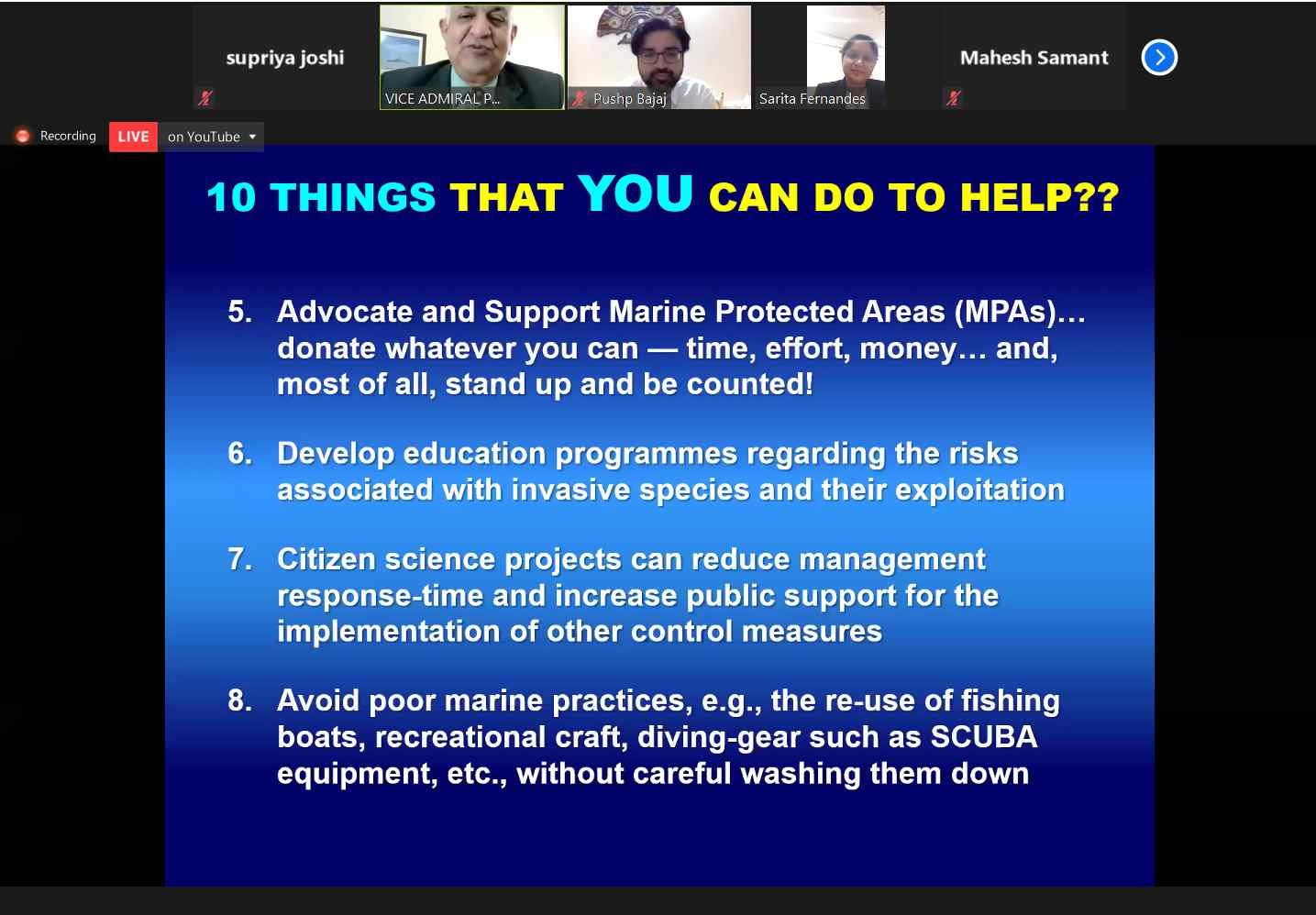 supriya joshi

VICE ADMIRAL P...

Pushp Bajaj

Sarita Fernandes

Mahesh Samant

Recording

LIVE

on YouTube

10 THINGS THAT YOU CAN DO TO HELP??

5. Advocate and Support Marine Protected Areas (MPAs)… donate whatever you can — time, effort, money… and, most of all, stand up and be counted!

6. Develop education programmes regarding the risks associated with invasive species and their exploitation

7. Citizen science projects can reduce management response-time and increase public support for the implementation of other control measures

8. Avoid poor marine practices, e.g., the re-use of fishing boats, recreational craft, diving-gear such as SCUBA equipment, etc., without careful washing them down